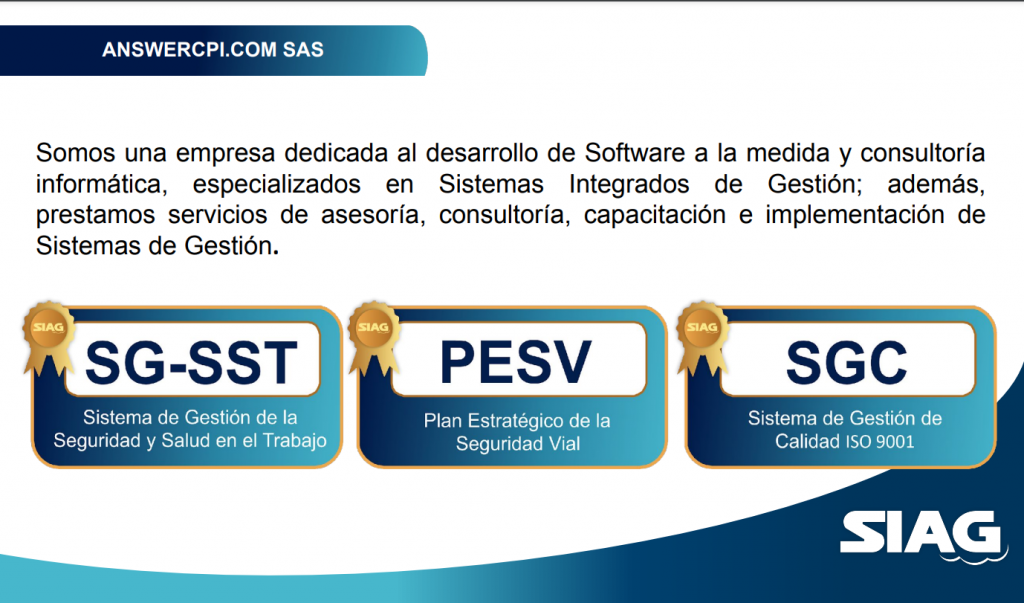 ANSWERCPI.COM SAS

Somos una empresa dedicada al desarrollo de Software a la medida y consultoría informática, especializados en Sistemas Integrados de Gestión; además, prestamos servicios de asesoría, consultoría, capacitación e implementación de Sistemas de Gestión.

SIAG
SG-SST
Sistema de Gestión de la Seguridad y Salud en el Trabajo

SIAG
PESV
Plan Estratégico de la Seguridad Vial

SIAG
SGC
Sistema de Gestión de Calidad ISO 9001

SIAG